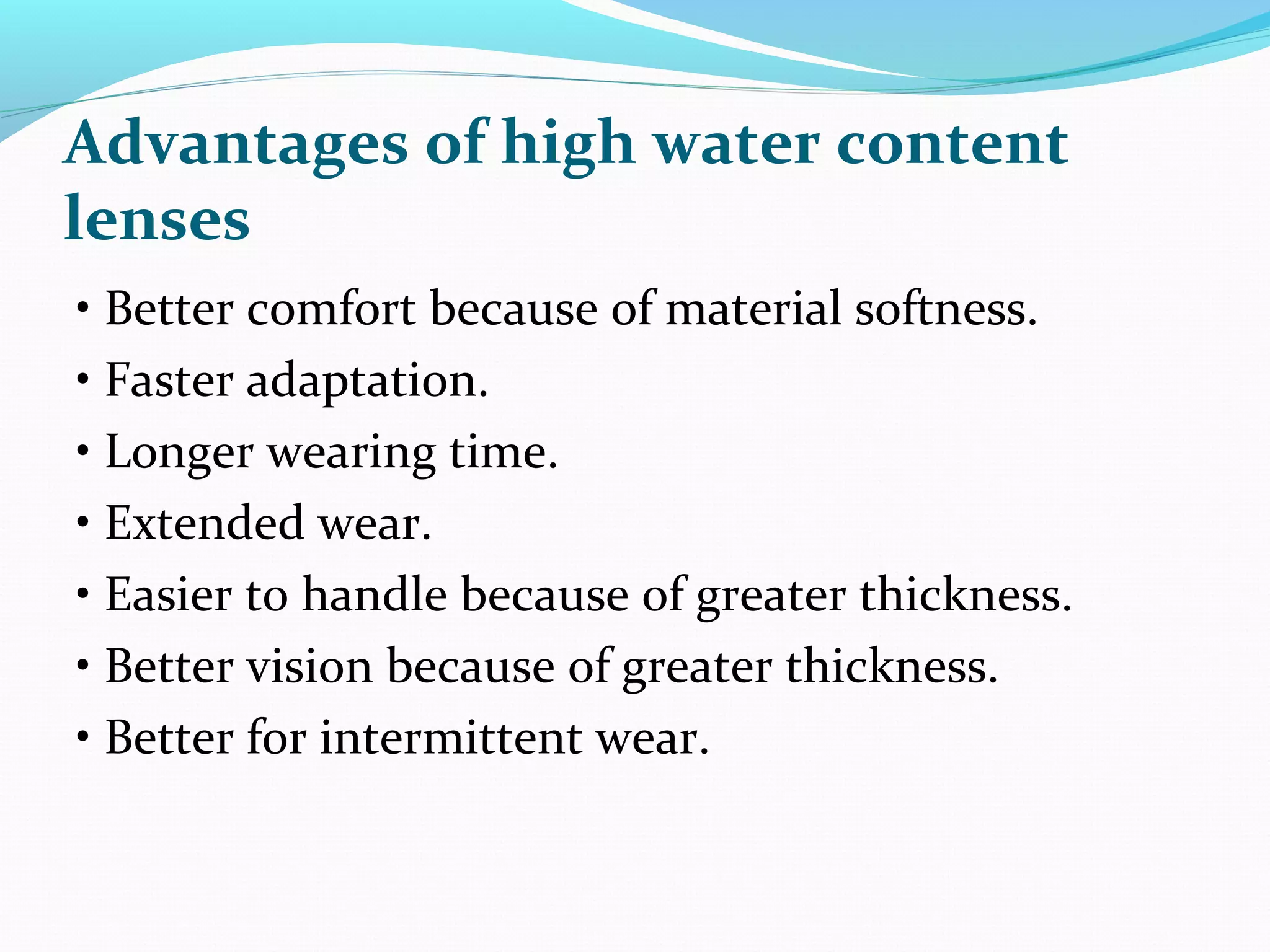 Advantages of high water content lenses

• Better comfort because of material softness.
• Faster adaptation.
• Longer wearing time.
• Extended wear.
• Easier to handle because of greater thickness.
• Better vision because of greater thickness.
• Better for intermittent wear.